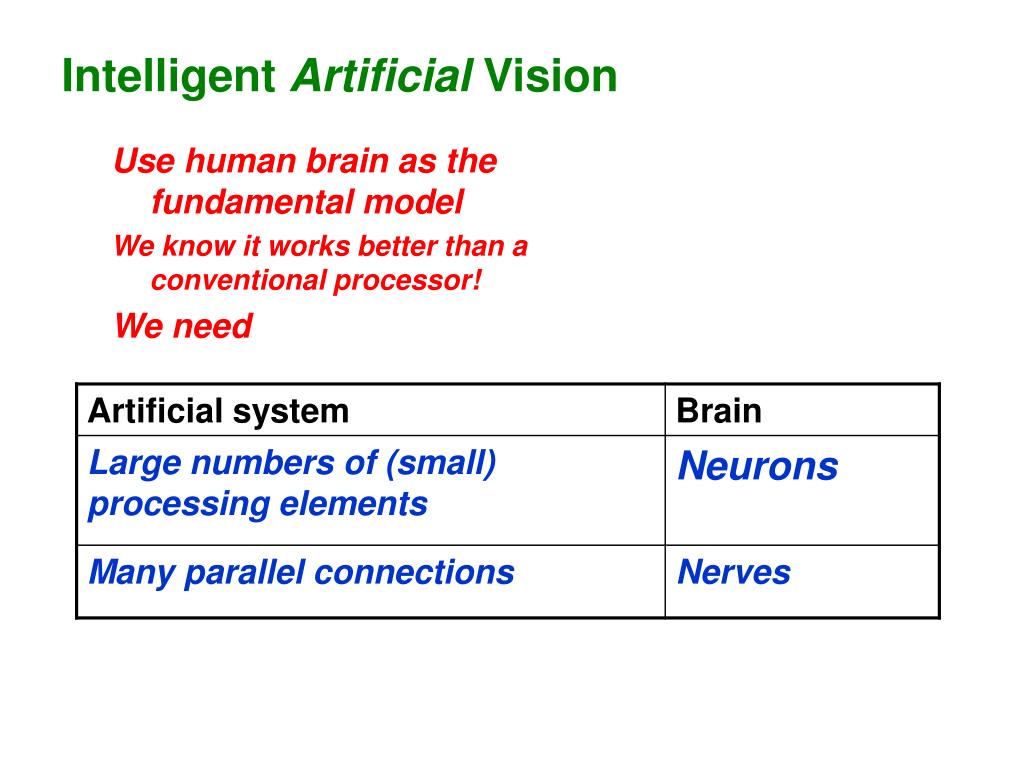 Intelligent Artificial Vision

Use human brain as the fundamental model

We know it works better than a conventional processor!

We need

| Artificial system | Brain |
|---|---|
| Large numbers of (small) processing elements | Neurons |
| Many parallel connections | Nerves |